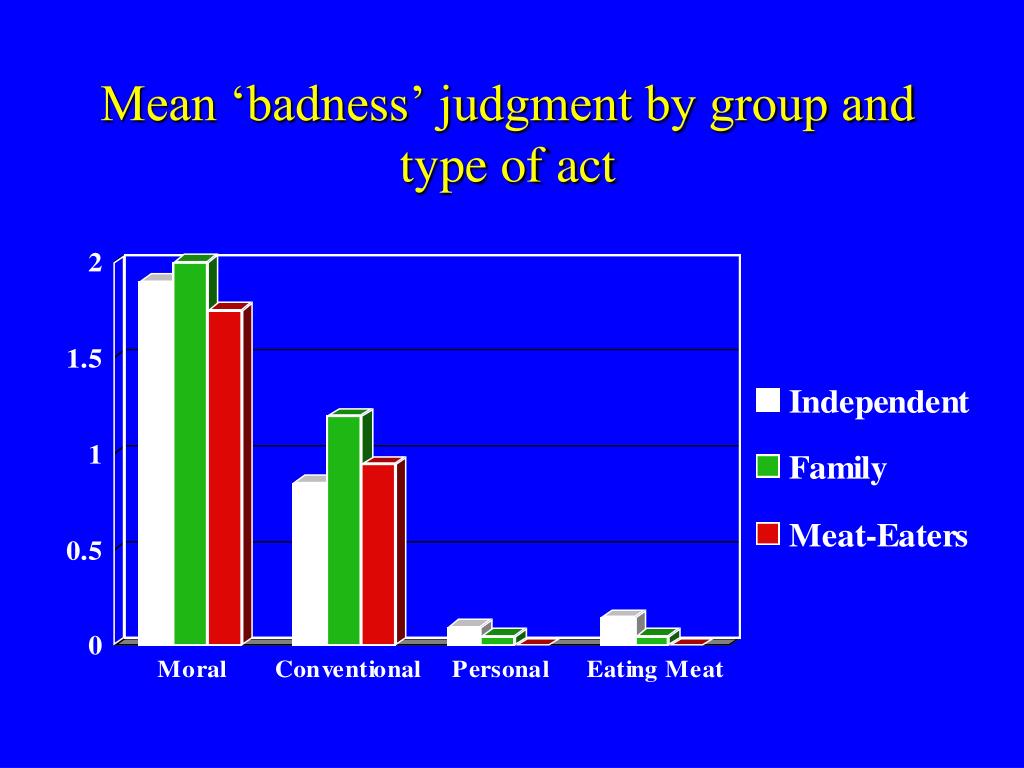 Mean ‘badness’ judgment by group and type of act

2
1.5
1
0.5
0

Moral
Conventional
Personal
Eating Meat

Independent
Family
Meat-Eaters